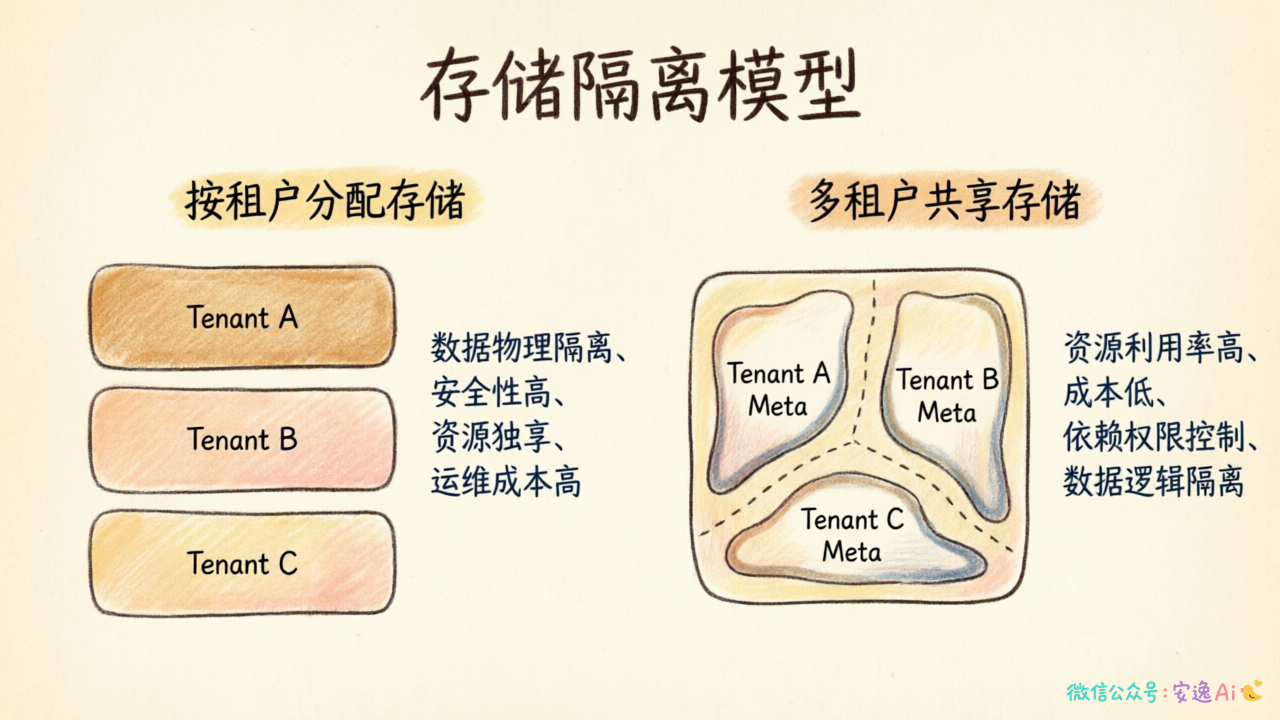 存储隔离模型

按租户分配存储

Tenant A

Tenant B

Tenant C

数据物理隔离、
安全性高、
资源独享、
运维成本高

多租户共享存储

Tenant A Meta

Tenant B Meta

Tenant C Meta

资源利用率高、
成本低、
依赖权限控制、
数据逻辑隔离

微信公众号：安逸Ai